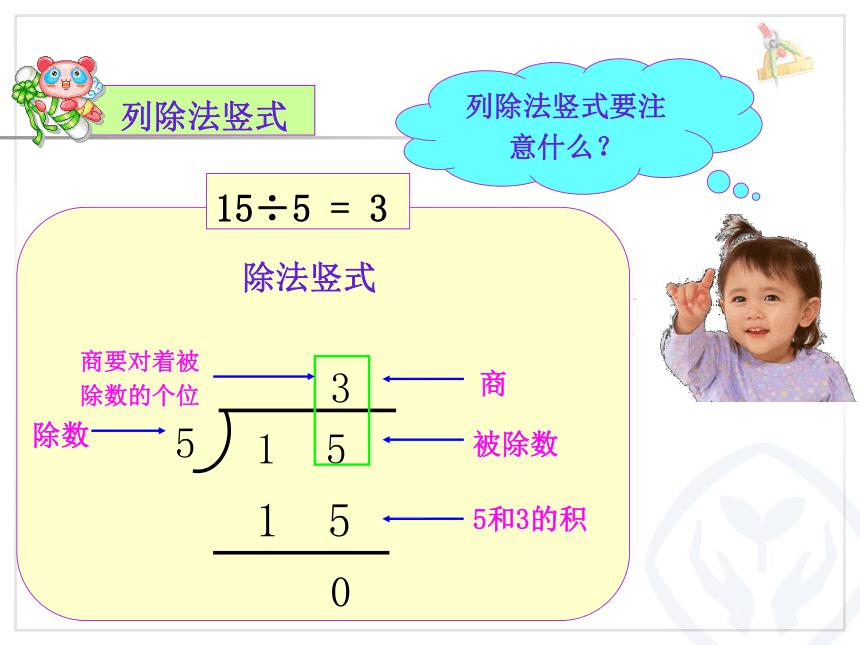 列除法竖式

列除法竖式要注意什么？

$15 \div 5 = 3$

除法竖式

商要对着被除数的个位

3

商

除数

5

1 5

被除数

1 5

5和3的积

0